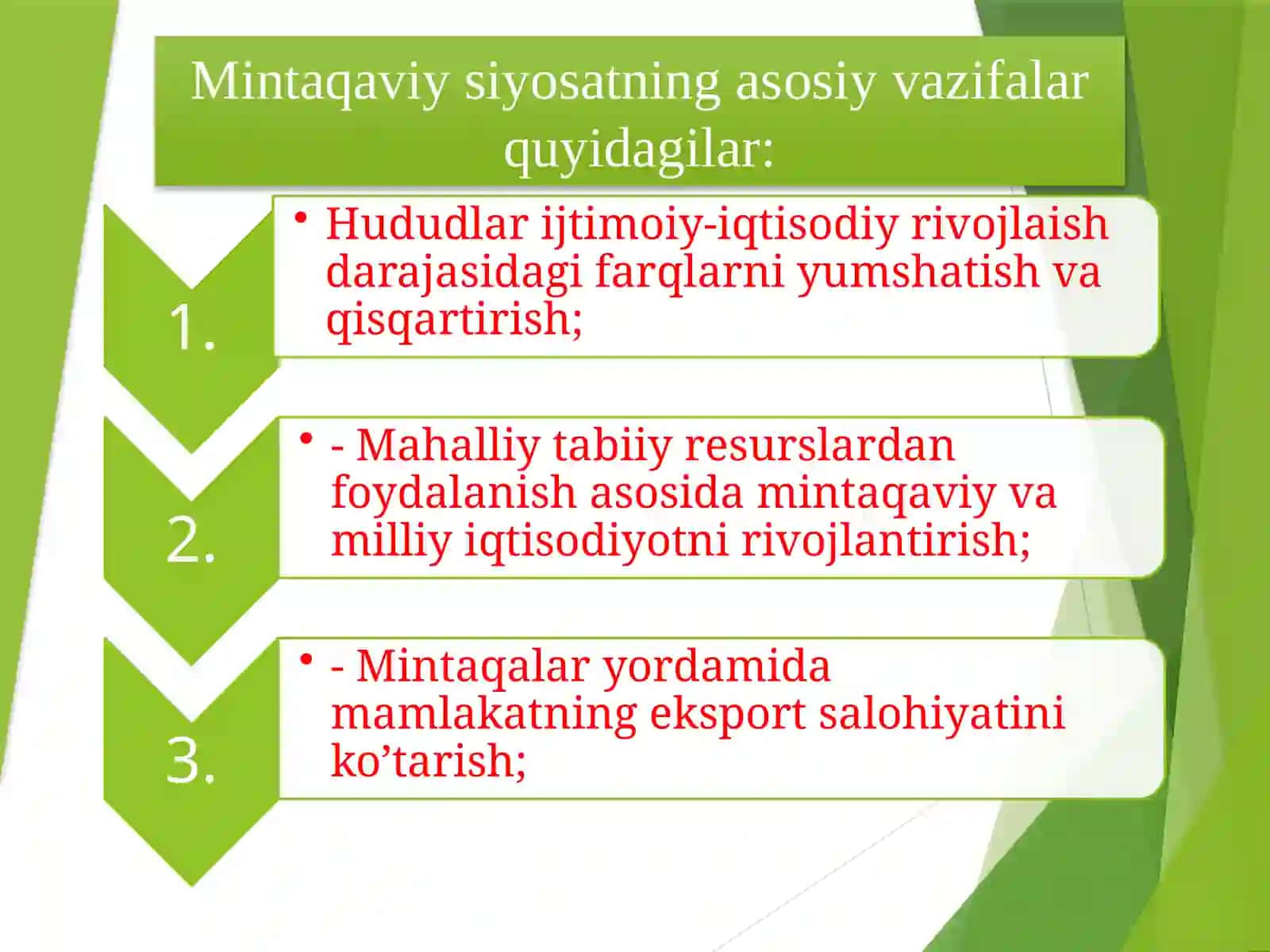 Mintaqaviy siyosatning asosiy vazifalar quyidagilar:

1.

• Hududlar ijtimoiy-iqtisodiy rivojlaish darajasidagi farqlarni yumshatish va qisqartirish;

2.

• - Mahalliy tabiiy resurslardan foydalanish asosida mintaqaviy va milliy iqtisodiyotni rivojlantirish;

3.

• - Mintaqalar yordamida mamlakatning eksport salohiyatini ko’tarish;